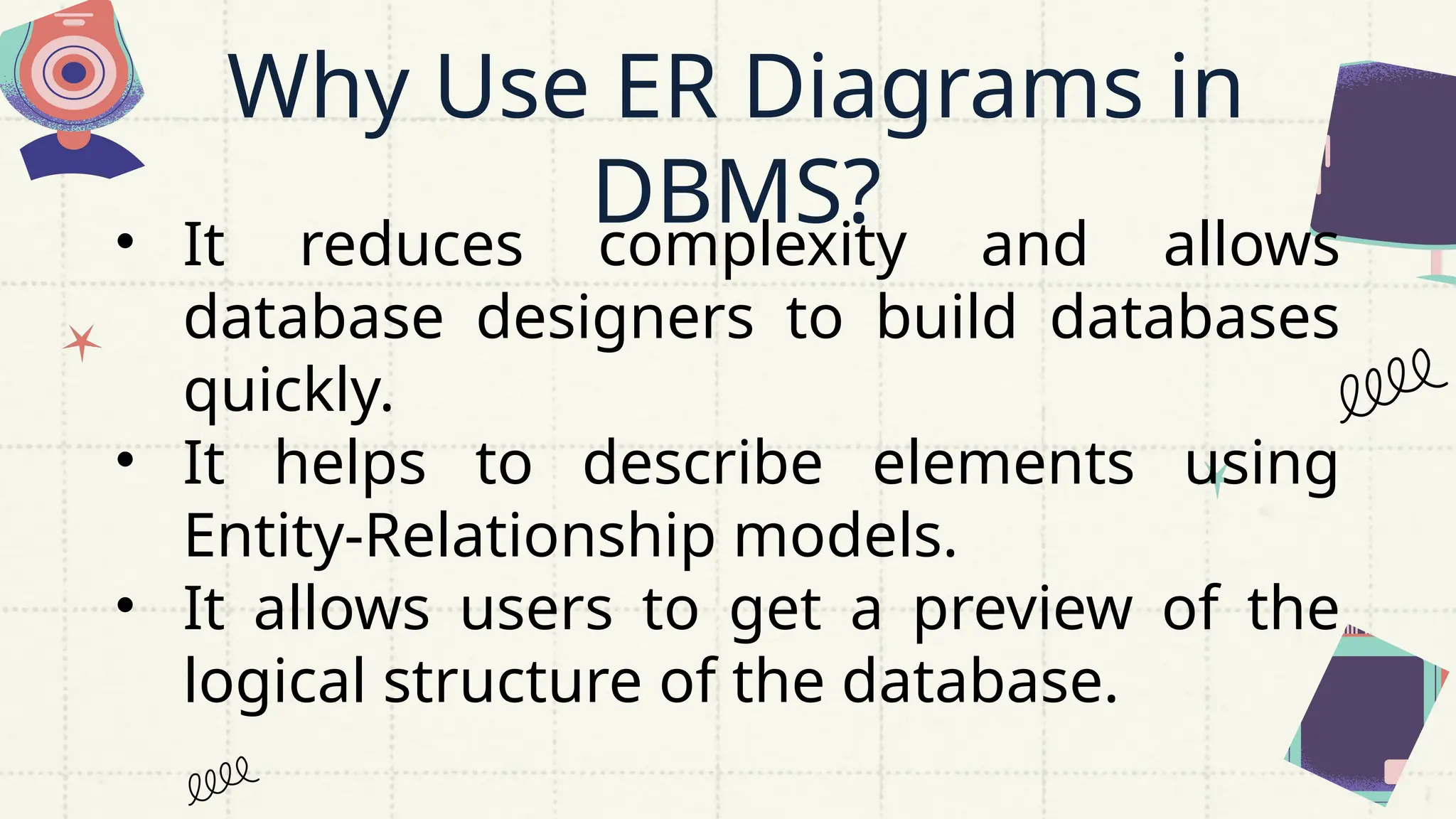 Why Use ER Diagrams in DBMS?

• It reduces complexity and allows database designers to build databases quickly.
• It helps to describe elements using Entity-Relationship models.
• It allows users to get a preview of the logical structure of the database.